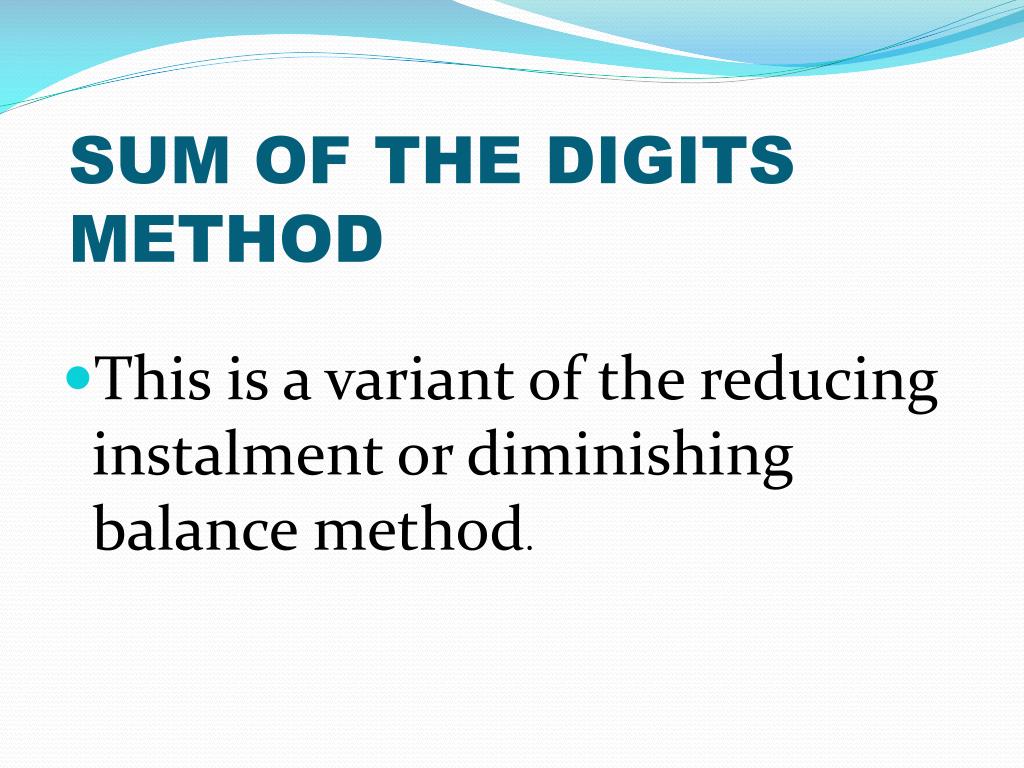 SUM OF THE DIGITS METHOD

This is a variant of the reducing instalment or diminishing balance method.